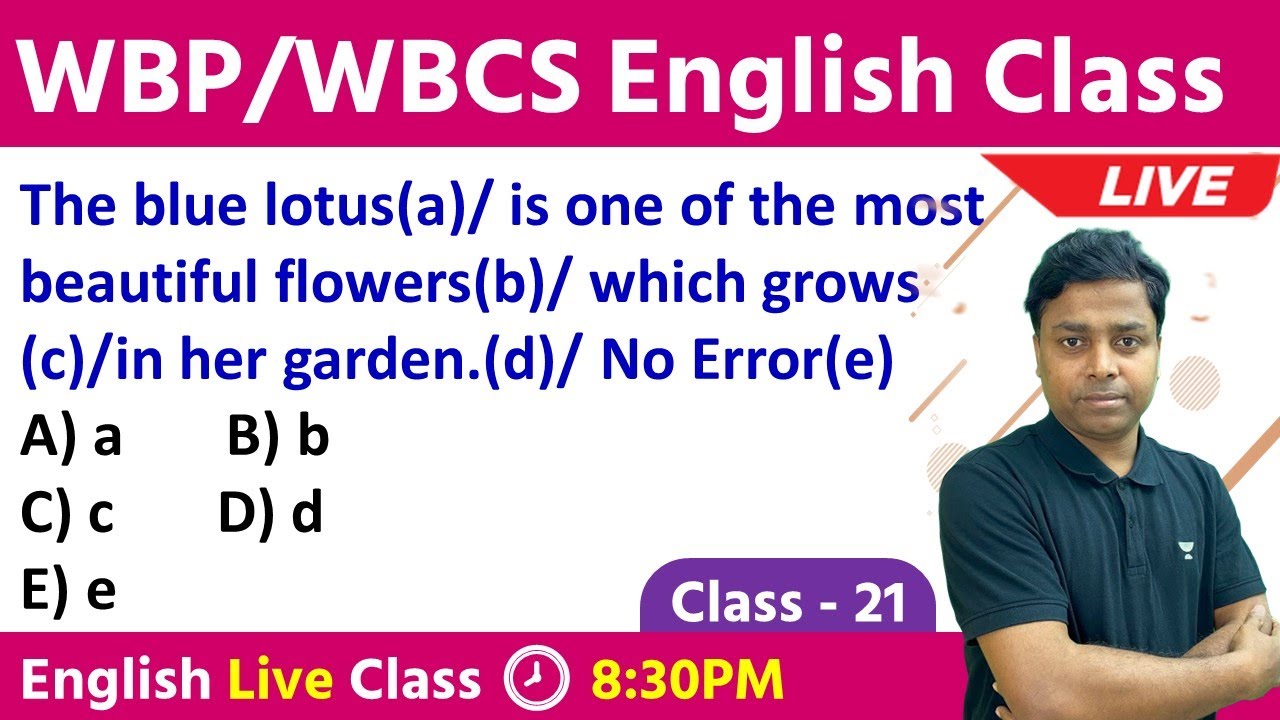 WBP/WBCS English Class

LIVE

The blue lotus(a)/ is one of the most beautiful flowers(b)/ which grows (c)/in her garden.(d)/ No Error(e)

A) a B) b
C) c D) d
E) e

Class - 21

English Live Class 8:30PM